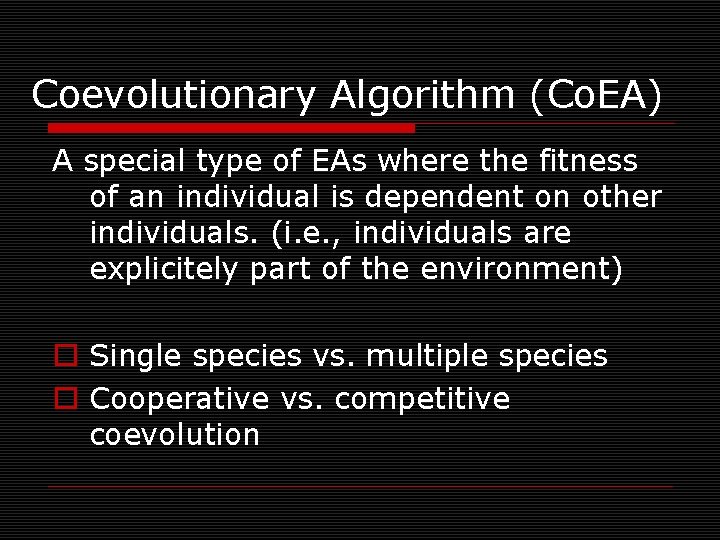 Coevolutionary Algorithm (CoEA)

A special type of EAs where the fitness of an individual is dependent on other individuals. (i.e., individuals are explicitely part of the environment)

Single species vs. multiple species
Cooperative vs. competitive coevolution